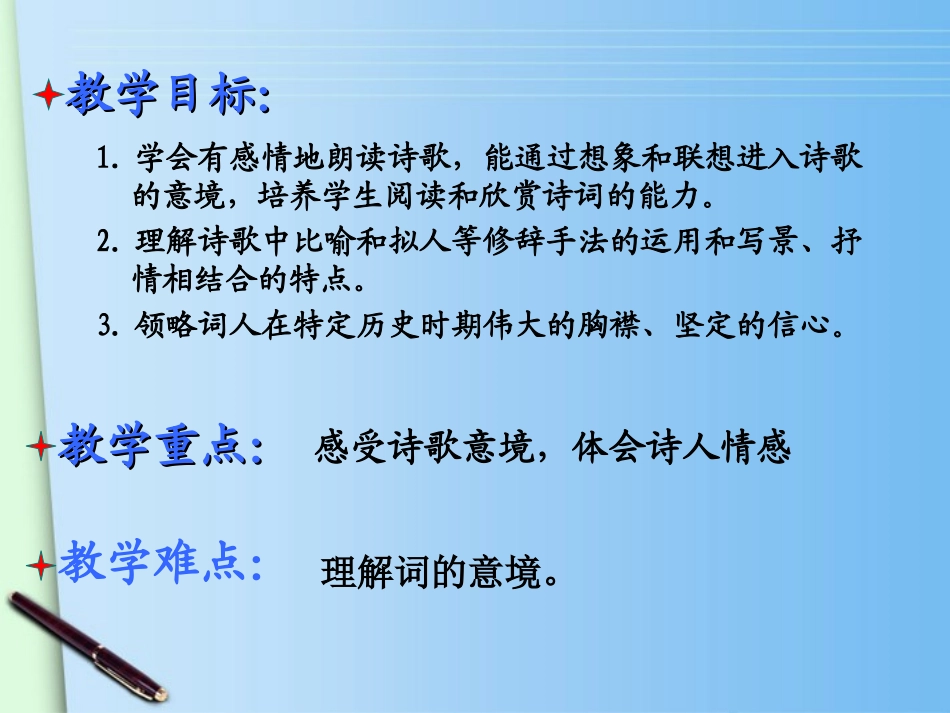 教学目标:

1. 学会有感情地朗读诗歌，能通过想象和联想进入诗歌的意境，培养学生阅读和欣赏诗词的能力。

2. 理解诗歌中比喻和拟人等修辞手法的运用和写景、抒情相结合的特点。

3. 领略词人在特定历史时期伟大的胸襟、坚定的信心。

教学重点: 感受诗歌意境，体会诗人情感

教学难点: 理解词的意境。